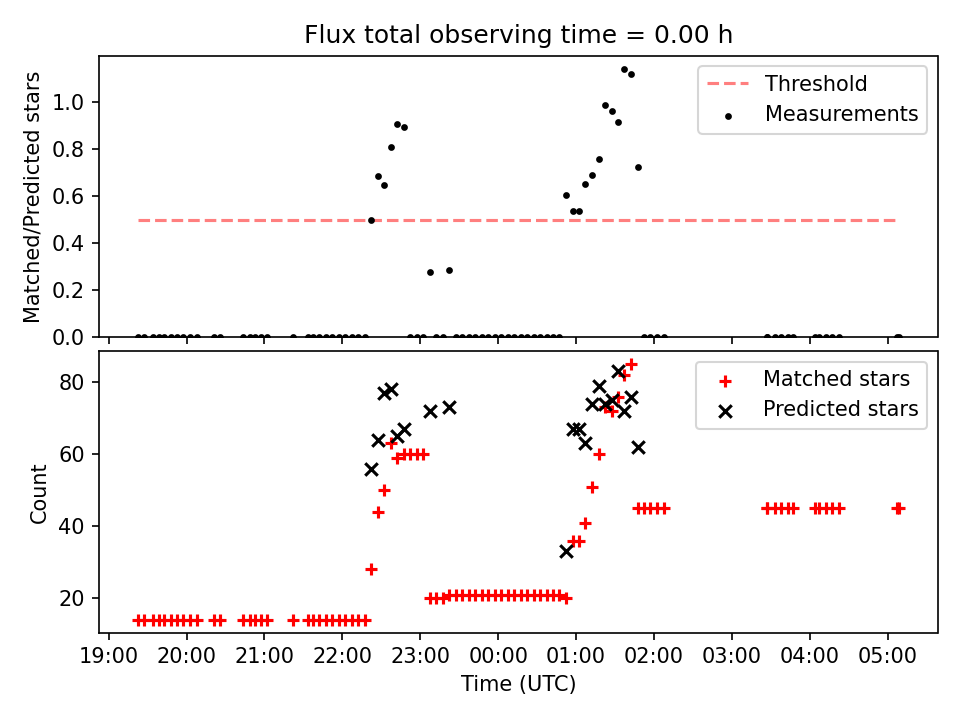 Flux total observing time = 0.00 h

Matched/Predicted stars

1.0
0.8
0.6
0.4
0.2
0.0

Threshold
Measurements

Count

80
60
40
20

Matched stars
Predicted stars

19:00 20:00 21:00 22:00 23:00 00:00 01:00 02:00 03:00 04:00 05:00

Time (UTC)